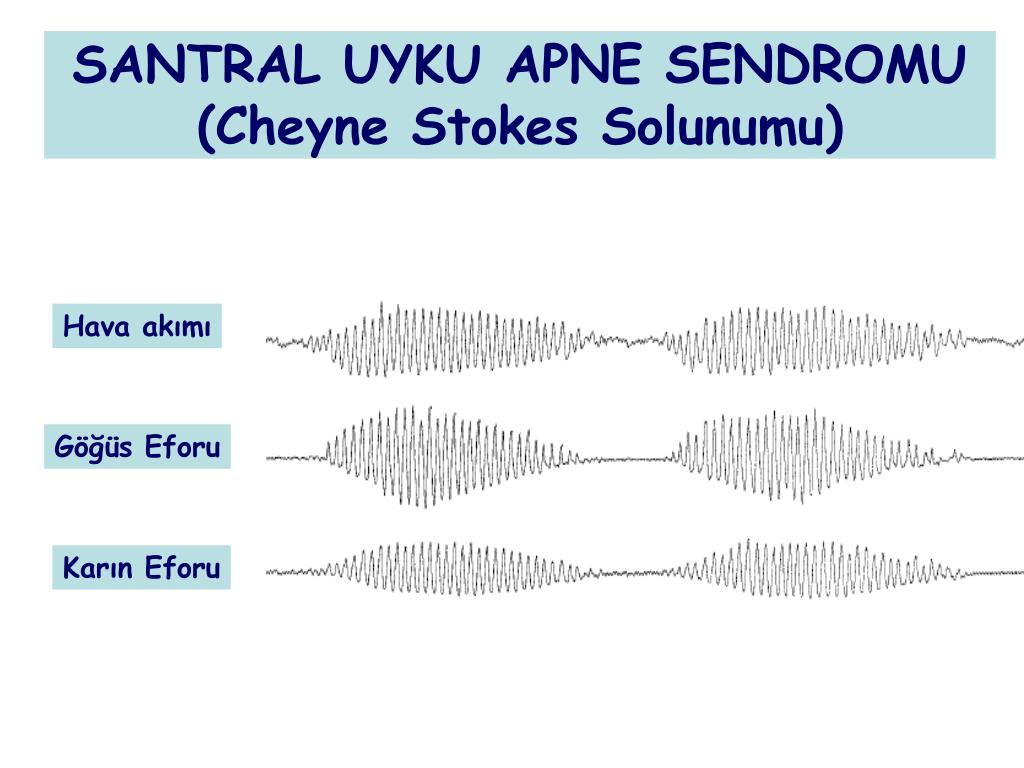 SANTRAL UYKU APNE SENDROMU
(Cheyne Stokes Solunumu)

Hava akımı

Göğüs Eforu

Karın Eforu